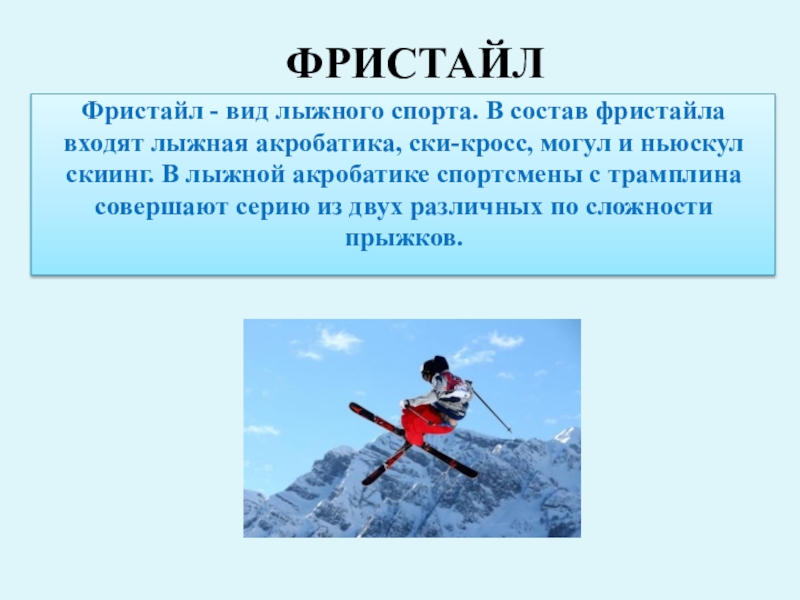 ФРИСТАЙЛ

Фристайл - вид лыжного спорта. В состав фристайла входят лыжная акробатика, ски-кросс, могул и ньюскул скиинг. В лыжной акробатике спортсмены с трамплина совершают серию из двух различных по сложности прыжков.